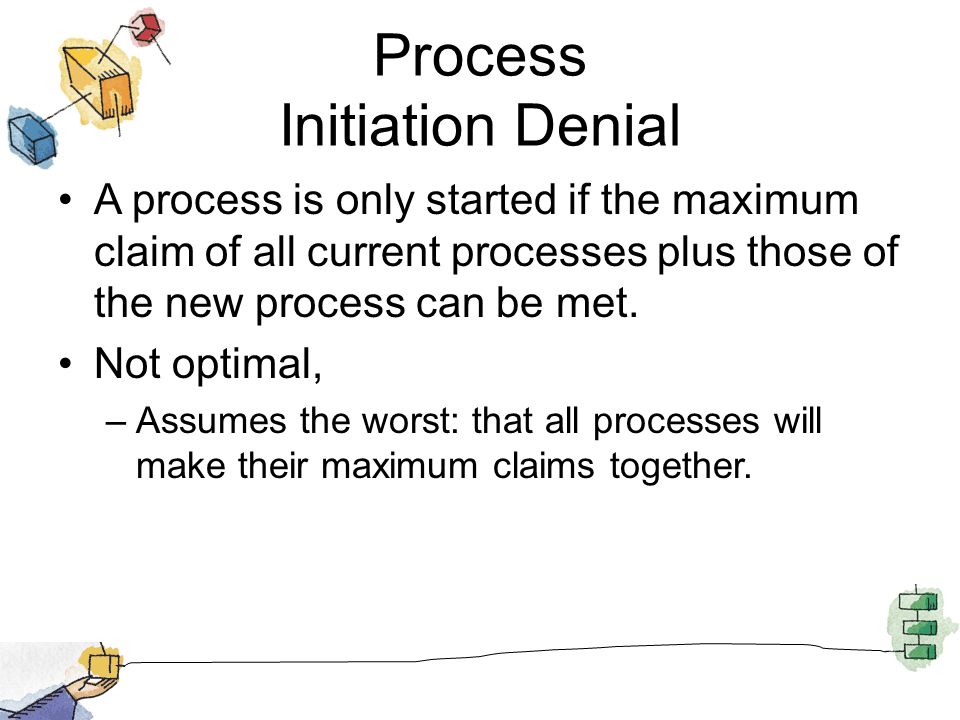 Process
Initiation Denial

• A process is only started if the maximum claim of all current processes plus those of the new process can be met.

• Not optimal,

– Assumes the worst: that all processes will make their maximum claims together.